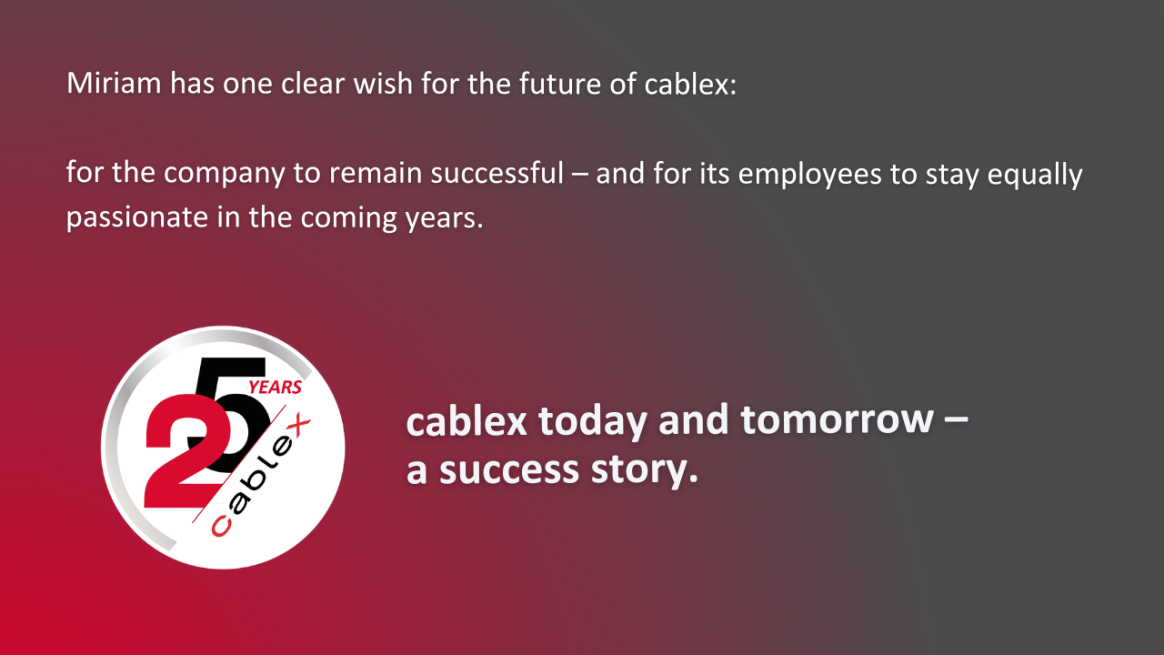 Miriam has one clear wish for the future of cablex:

for the company to remain successful – and for its employees to stay equally passionate in the coming years.

25 YEARS
cablex

cablex today and tomorrow – a success story.